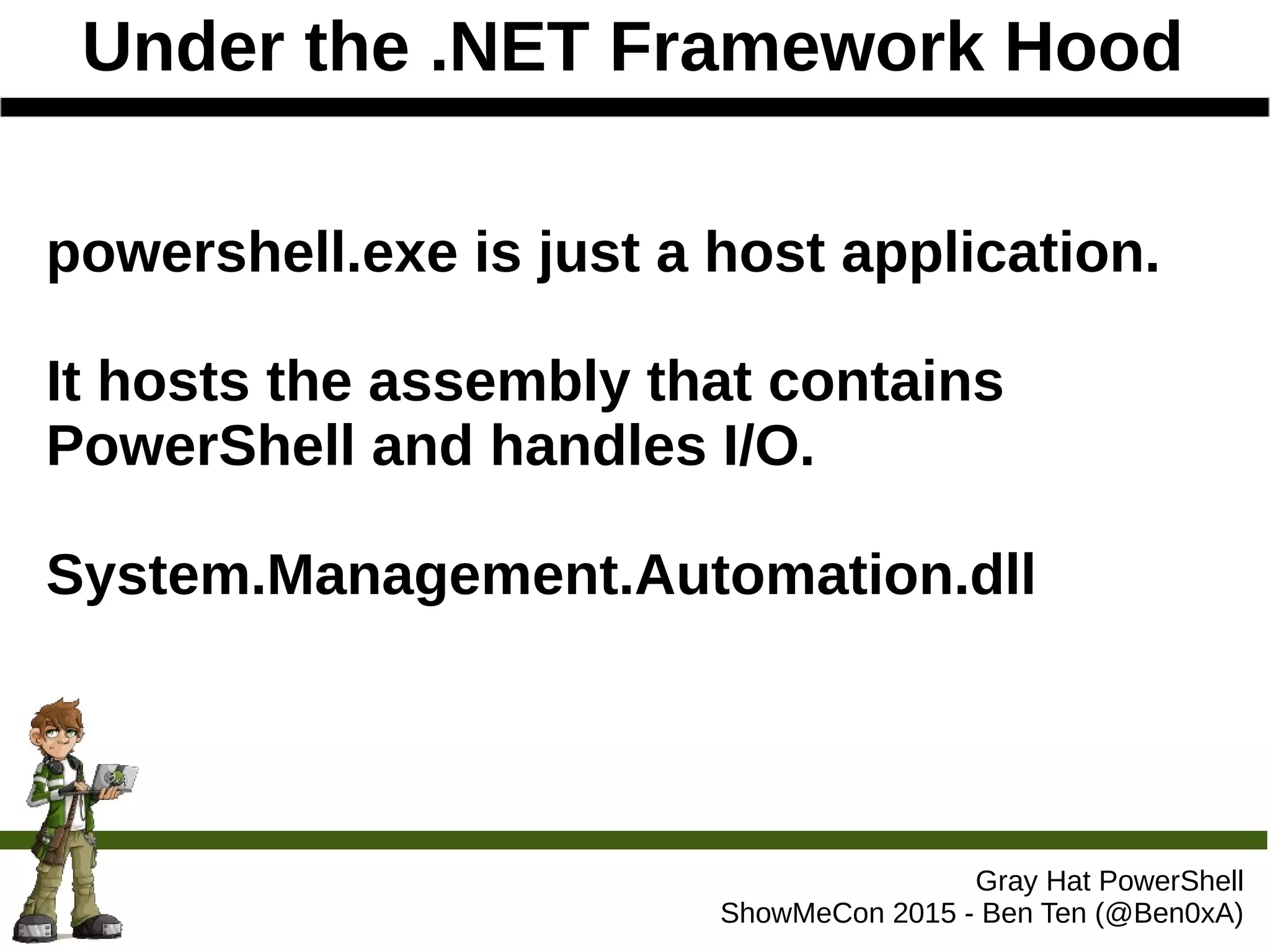 Under the .NET Framework Hood

powershell.exe is just a host application.

It hosts the assembly that contains PowerShell and handles I/O.

System.Management.Automation.dll

Gray Hat PowerShell
ShowMeCon 2015 - Ben Ten (@Ben0xA)